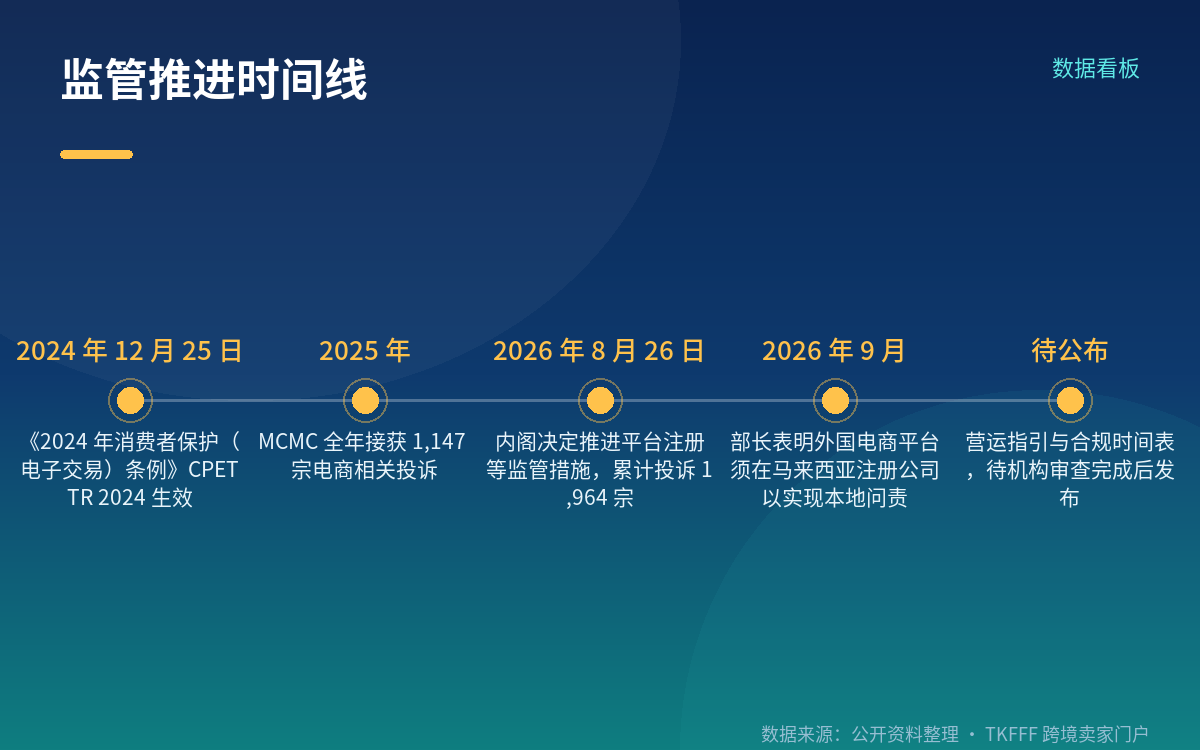 监管推进时间线

数据看板

2024 年 12 月 25 日

《2024 年消费者保护（电子交易）条例》CPETTR 2024 生效

2025 年

MCMC 全年接获 1,147 宗电商相关投诉

2026 年 8 月 26 日

内阁决定推进平台注册等监管措施，累计投诉 1,964 宗

2026 年 9 月

部长表明外国电商平台须在马来西亚注册公司以实现本地问责

待公布

营运指引与合规时间表，待机构审查完成后发布

数据来源：公开资料整理 · TKFFF 跨境卖家门户